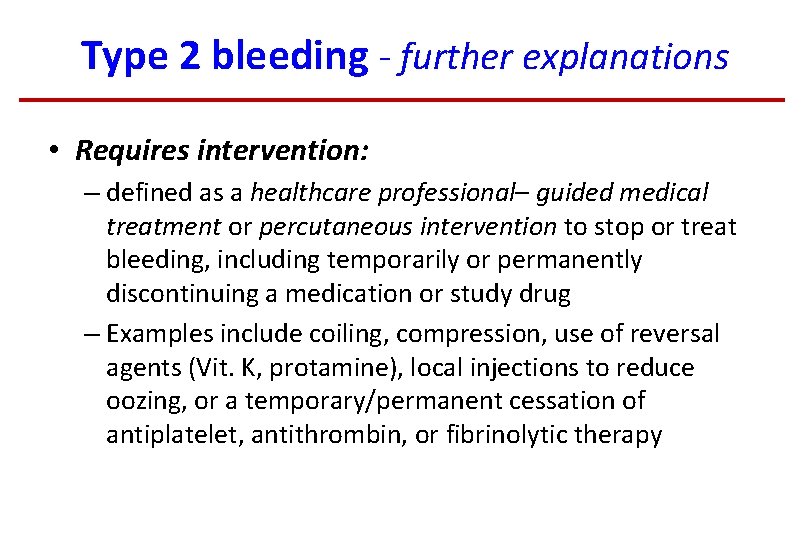 Type 2 bleeding - further explanations

• Requires intervention:
– defined as a healthcare professional– guided medical treatment or percutaneous intervention to stop or treat bleeding, including temporarily or permanently discontinuing a medication or study drug
– Examples include coiling, compression, use of reversal agents (Vit. K, protamine), local injections to reduce oozing, or a temporary/permanent cessation of antiplatelet, antithrombin, or fibrinolytic therapy